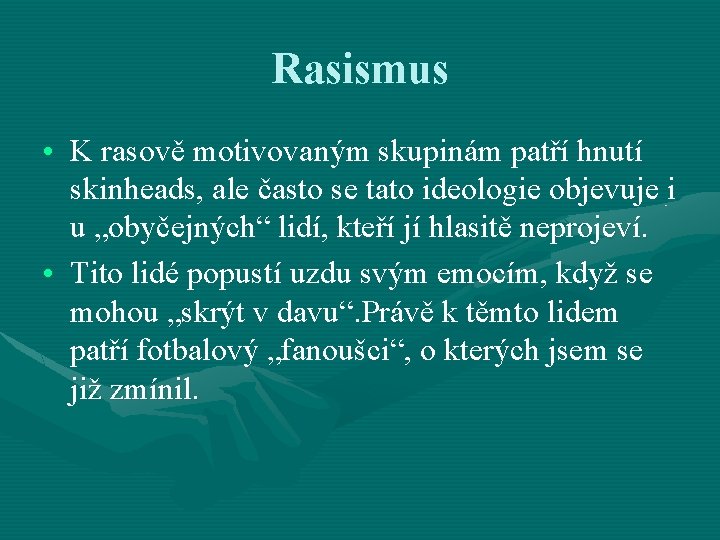 Rasismus

• K rasově motivovaným skupinám patří hnutí skinheads, ale často se tato ideologie objevuje i u „obyčejných“ lidí, kteří jí hlasitě neprojeví.

• Tito lidé popustí uzdu svým emocím, když se mohou „skrýt v davu“.Právě k těmto lidem patří fotbalový „fanoušci“, o kterých jsem se již zmínil.